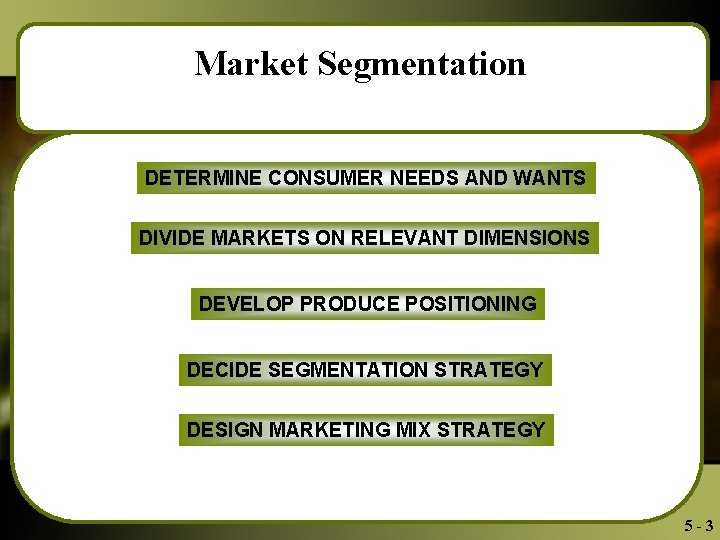 Market Segmentation

DETERMINE CONSUMER NEEDS AND WANTS

DIVIDE MARKETS ON RELEVANT DIMENSIONS

DEVELOP PRODUCE POSITIONING

DECIDE SEGMENTATION STRATEGY

DESIGN MARKETING MIX STRATEGY

5 - 3